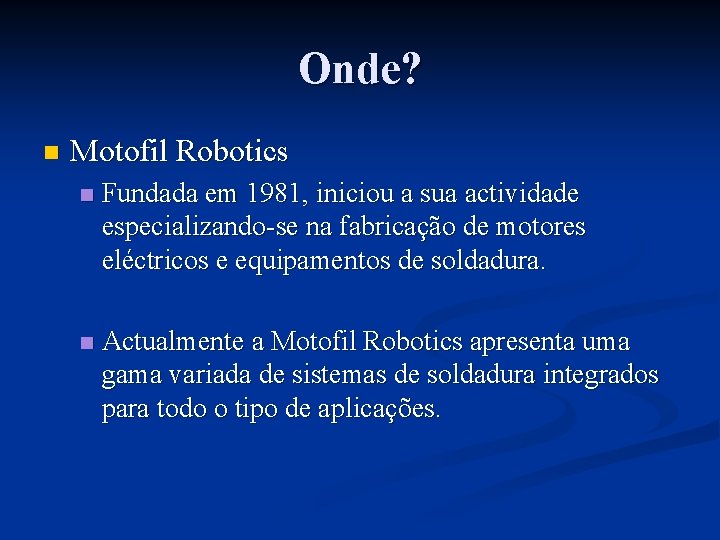 Onde?

Motofil Robotics

Fundada em 1981, iniciou a sua actividade especializando-se na fabricação de motores eléctricos e equipamentos de soldadura.

Actualmente a Motofil Robotics apresenta uma gama variada de sistemas de soldadura integrados para todo o tipo de aplicações.